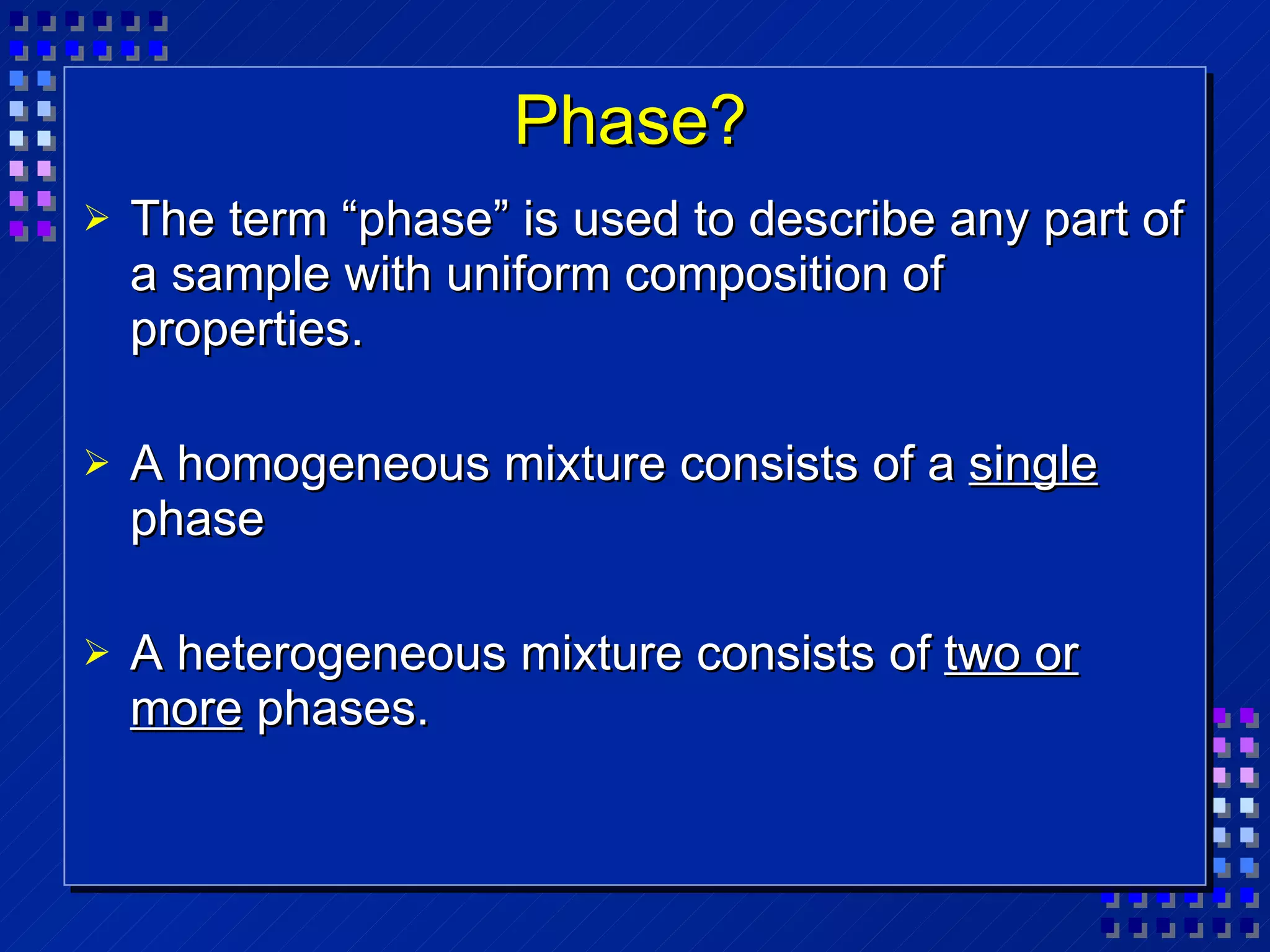 Phase?

➢ The term “phase” is used to describe any part of a sample with uniform composition of properties.

➢ A homogeneous mixture consists of a single phase

➢ A heterogeneous mixture consists of two or more phases.